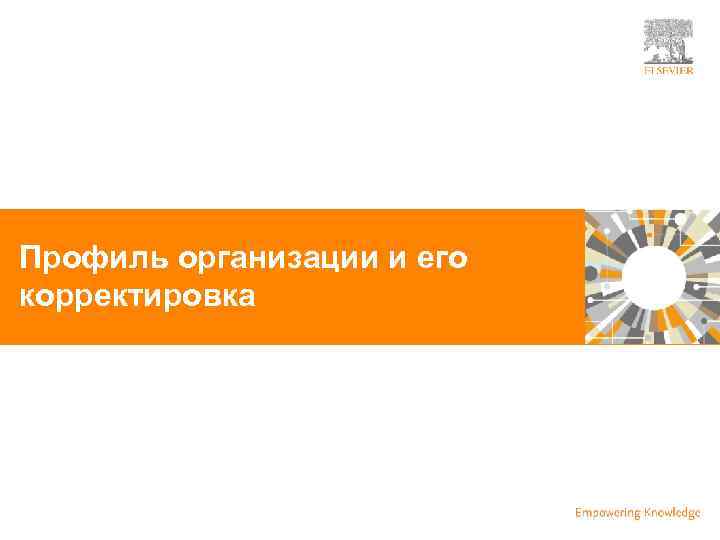 ELSEVIER

Профиль организации и его корректировка

Empowering Knowledge